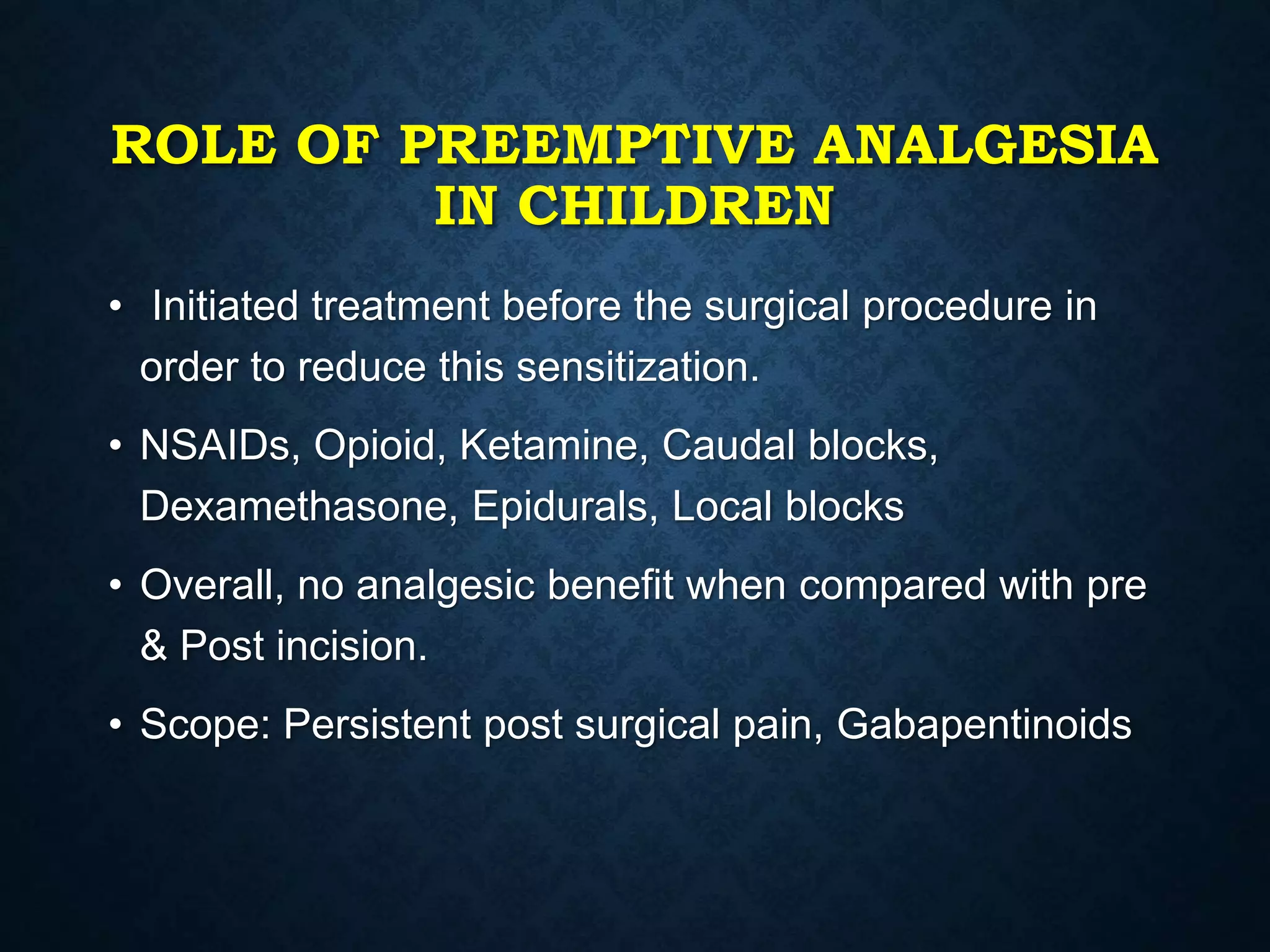 ROLE OF PREEMPTIVE ANALGESIA IN CHILDREN

• Initiated treatment before the surgical procedure in order to reduce this sensitization.

• NSAIDs, Opioid, Ketamine, Caudal blocks, Dexamethasone, Epidurals, Local blocks

• Overall, no analgesic benefit when compared with pre & Post incision.

• Scope: Persistent post surgical pain, Gabapentinoids